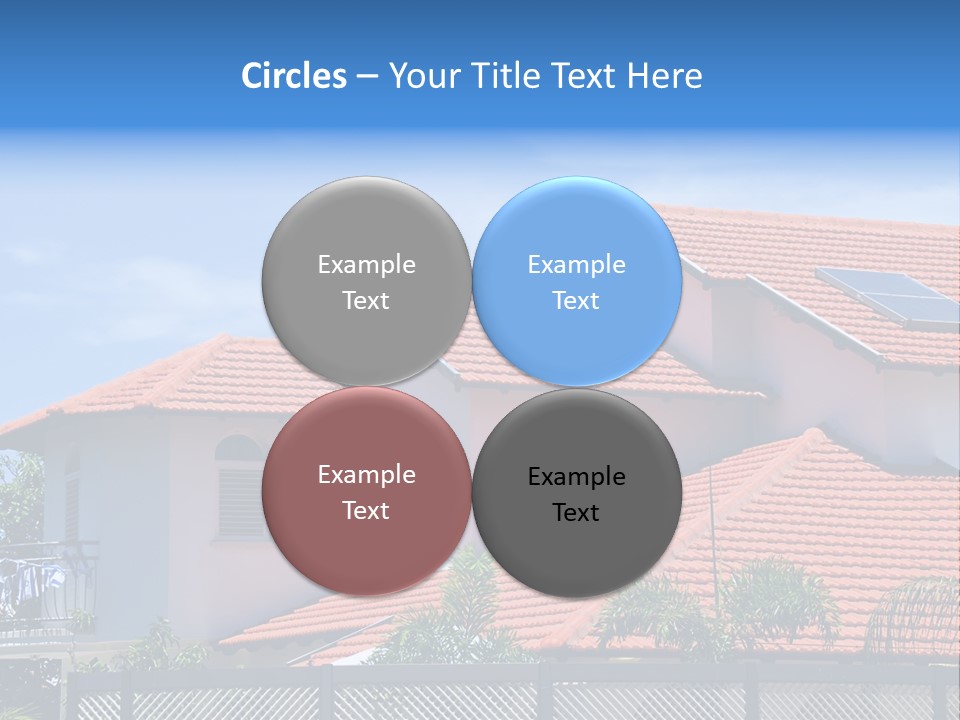 Circles – Your Title Text Here

Example Text

Example Text

Example Text

Example Text